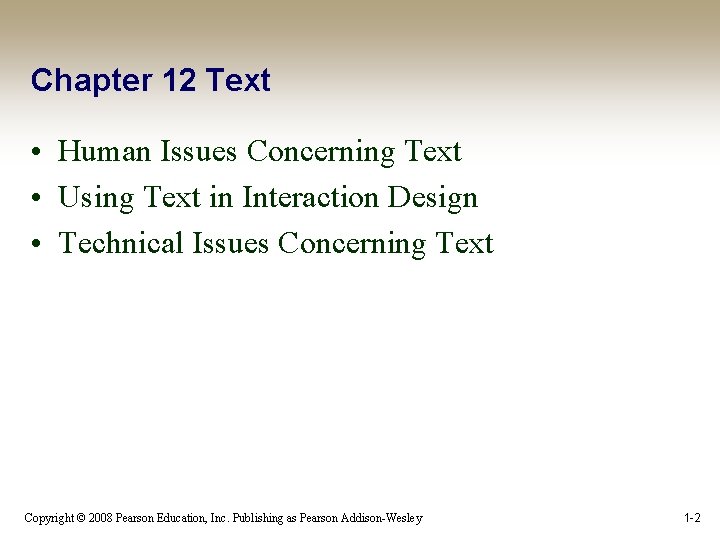 Chapter 12 Text

• Human Issues Concerning Text
• Using Text in Interaction Design
• Technical Issues Concerning Text

Copyright © 2008 Pearson Education, Inc. Publishing as Pearson Addison-Wesley

1-2